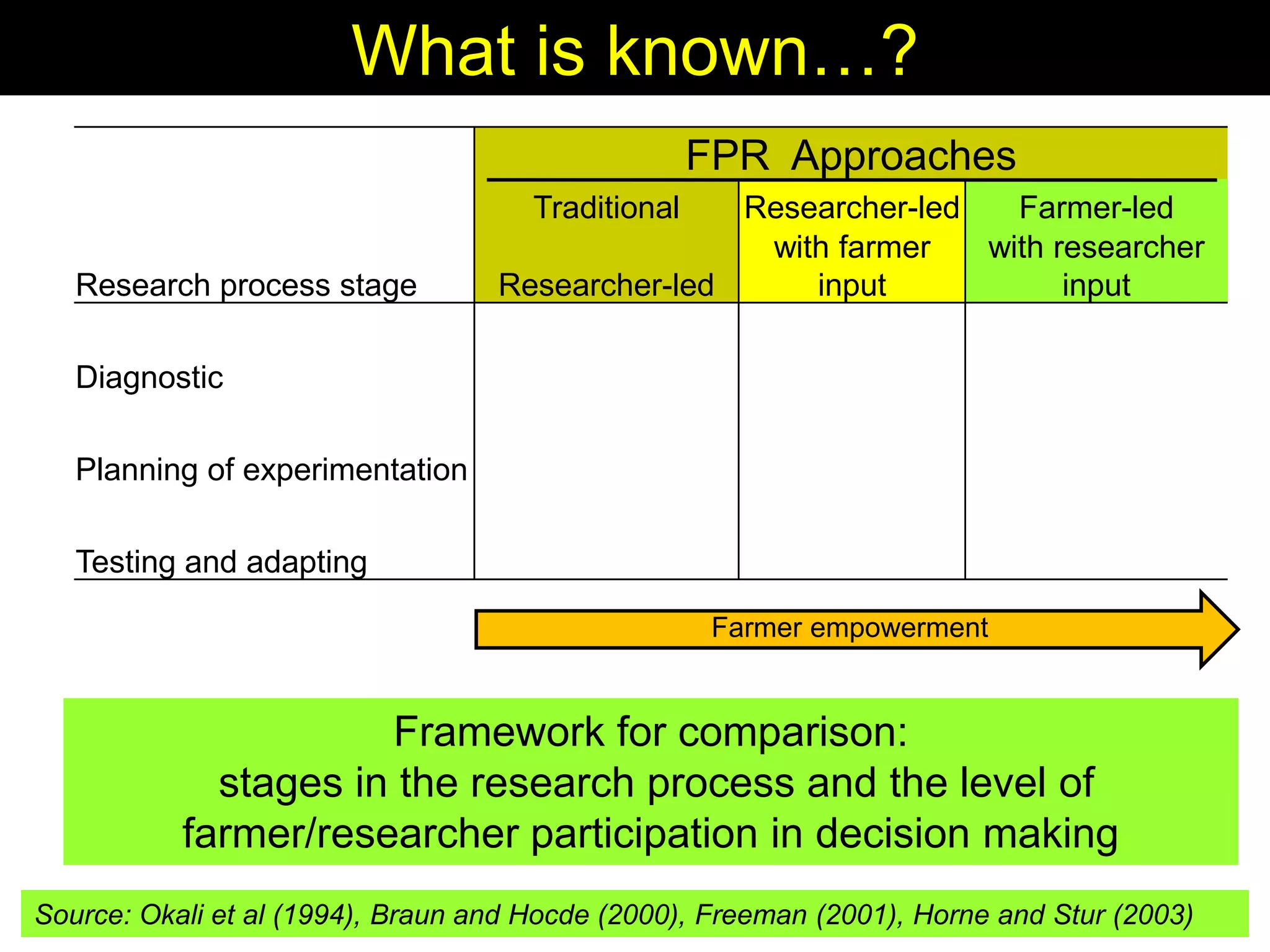 What is known…?

| | FPR Approaches | | |
|---|---|---|---|
| Research process stage | Traditional Researcher-led | Researcher-led with farmer input | Farmer-led with researcher input |
| Diagnostic | | | |
| Planning of experimentation | | | |
| Testing and adapting | | | |

Farmer empowerment

Framework for comparison:
stages in the research process and the level of farmer/researcher participation in decision making

Source: Okali et al (1994), Braun and Hocde (2000), Freeman (2001), Horne and Stur (2003)